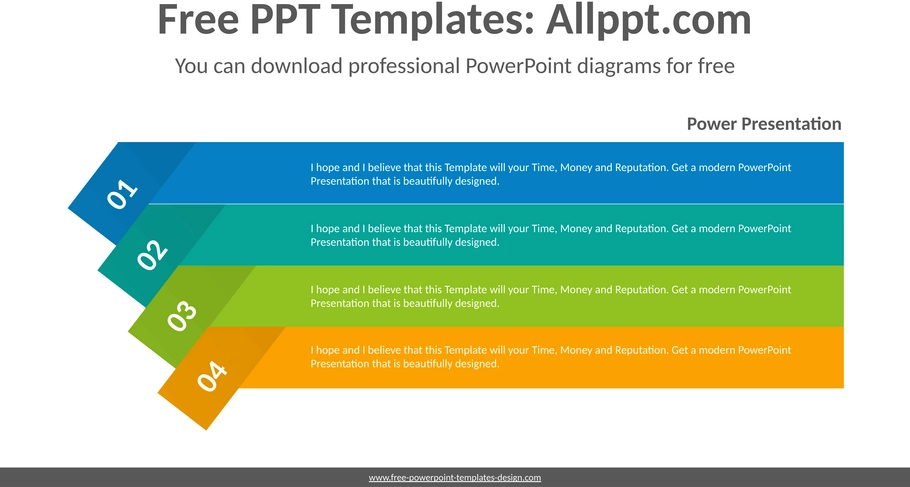 Free PPT Templates: Allppt.com

You can download professional PowerPoint diagrams for free

Power Presentation

01

I hope and I believe that this Template will your Time, Money and Reputation. Get a modern PowerPoint Presentation that is beautifully designed.

02

I hope and I believe that this Template will your Time, Money and Reputation. Get a modern PowerPoint Presentation that is beautifully designed.

03

I hope and I believe that this Template will your Time, Money and Reputation. Get a modern PowerPoint Presentation that is beautifully designed.

04

I hope and I believe that this Template will your Time, Money and Reputation. Get a modern PowerPoint Presentation that is beautifully designed.

www.free-powerpoint-templates-design.com